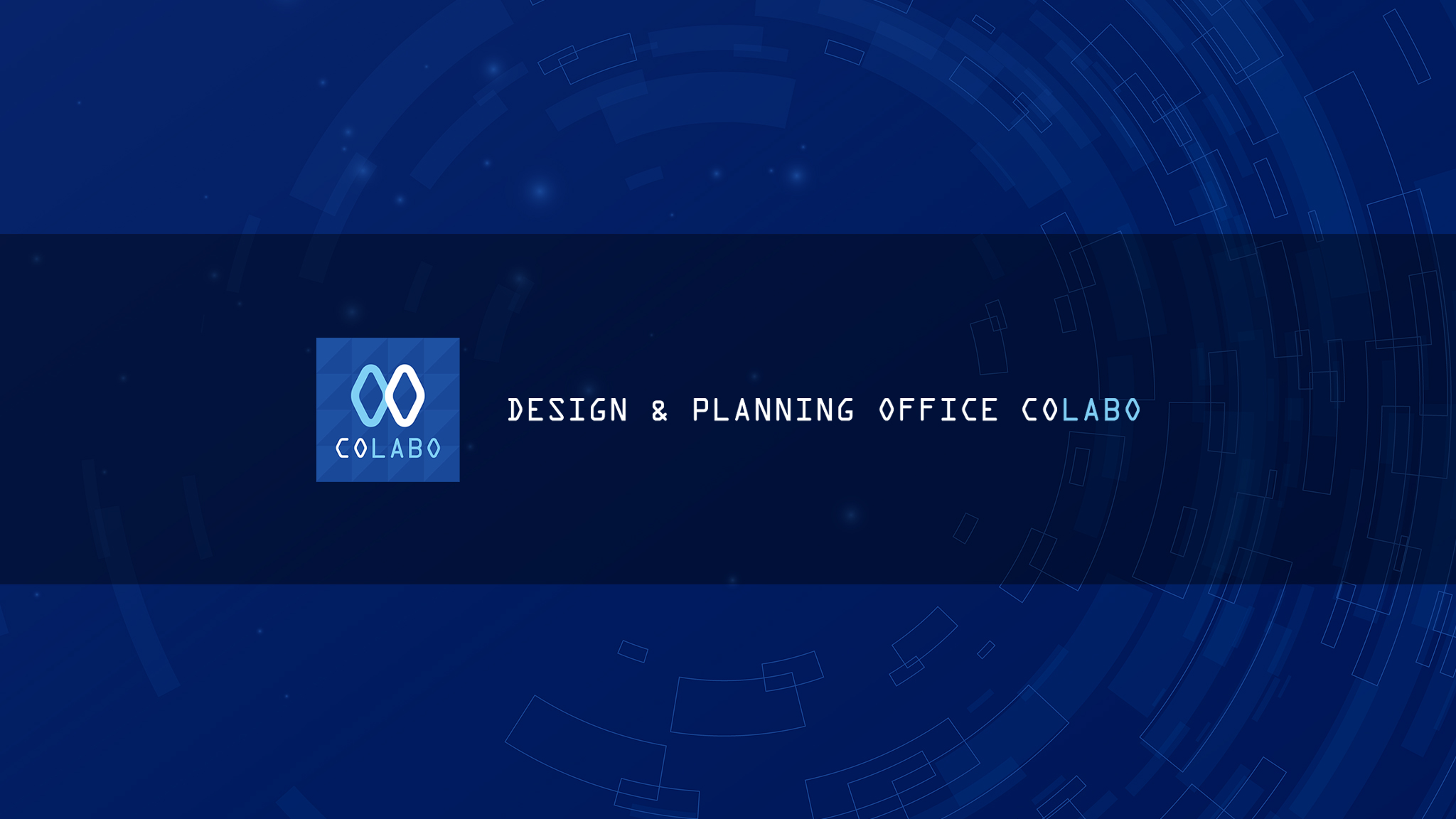 COLABO

DESIGN & PLANNING OFFICE COLABO